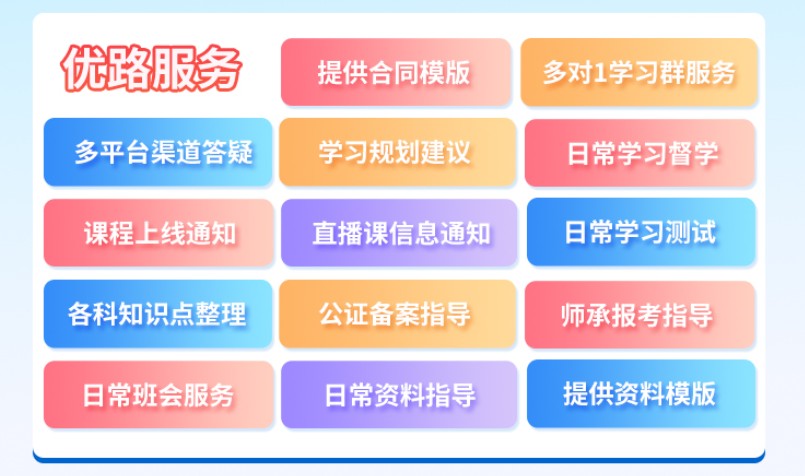 优路服务

提供合同模版

多对1学习群服务

多平台渠道答疑

学习规划建议

日常学习督学

课程上线通知

直播课信息通知

日常学习测试

各科知识点整理

公证备案指导

师承报考指导

日常班会服务

日常资料指导

提供资料模版